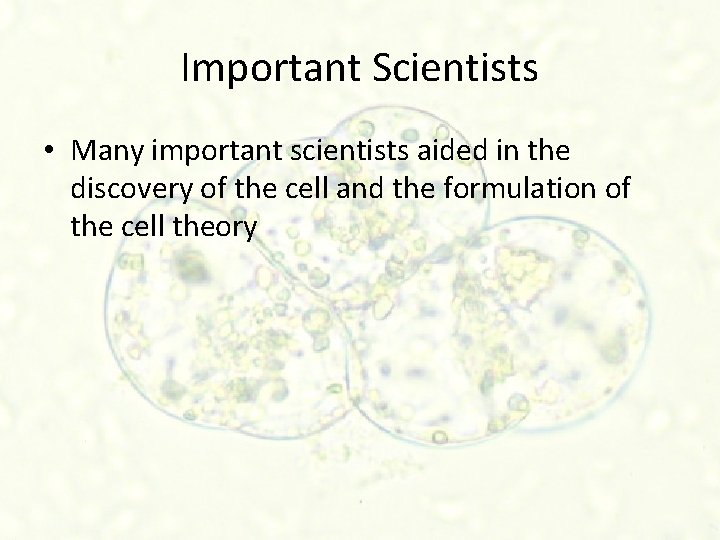 Important Scientists

• Many important scientists aided in the discovery of the cell and the formulation of the cell theory